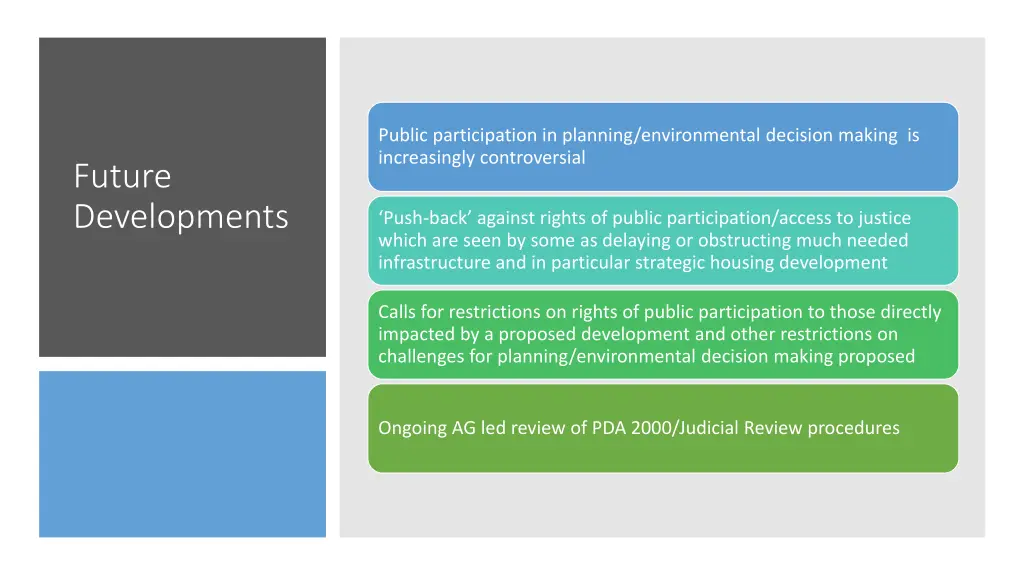 Future Developments

Public participation in planning/environmental decision making is increasingly controversial

‘Push-back’ against rights of public participation/access to justice which are seen by some as delaying or obstructing much needed infrastructure and in particular strategic housing development

Calls for restrictions on rights of public participation to those directly impacted by a proposed development and other restrictions on challenges for planning/environmental decision making proposed

Ongoing AG led review of PDA 2000/Judicial Review procedures